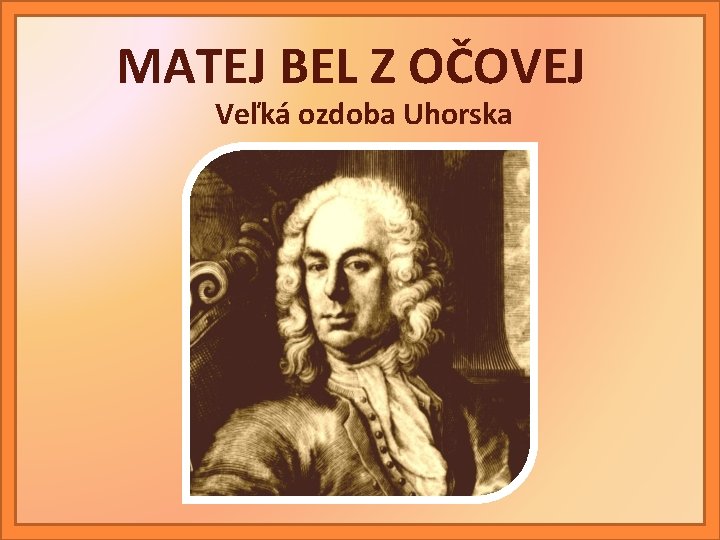 MATEJ BEL Z OČOVEJ
Veľká ozdoba Uhorska